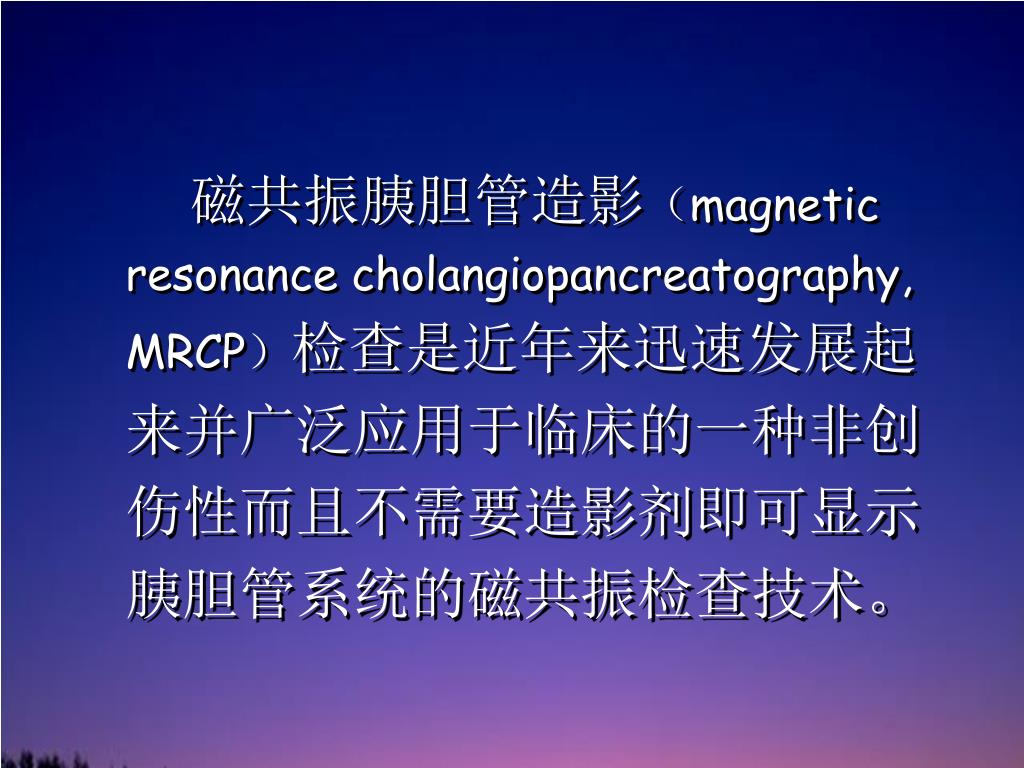 磁共振胰胆管造影（magnetic resonance cholangiopancreatography, MRCP）检查是近年来迅速发展起来并广泛应用于临床的一种非创伤性而且不需要造影剂即可显示胰胆管系统的磁共振检查技术。